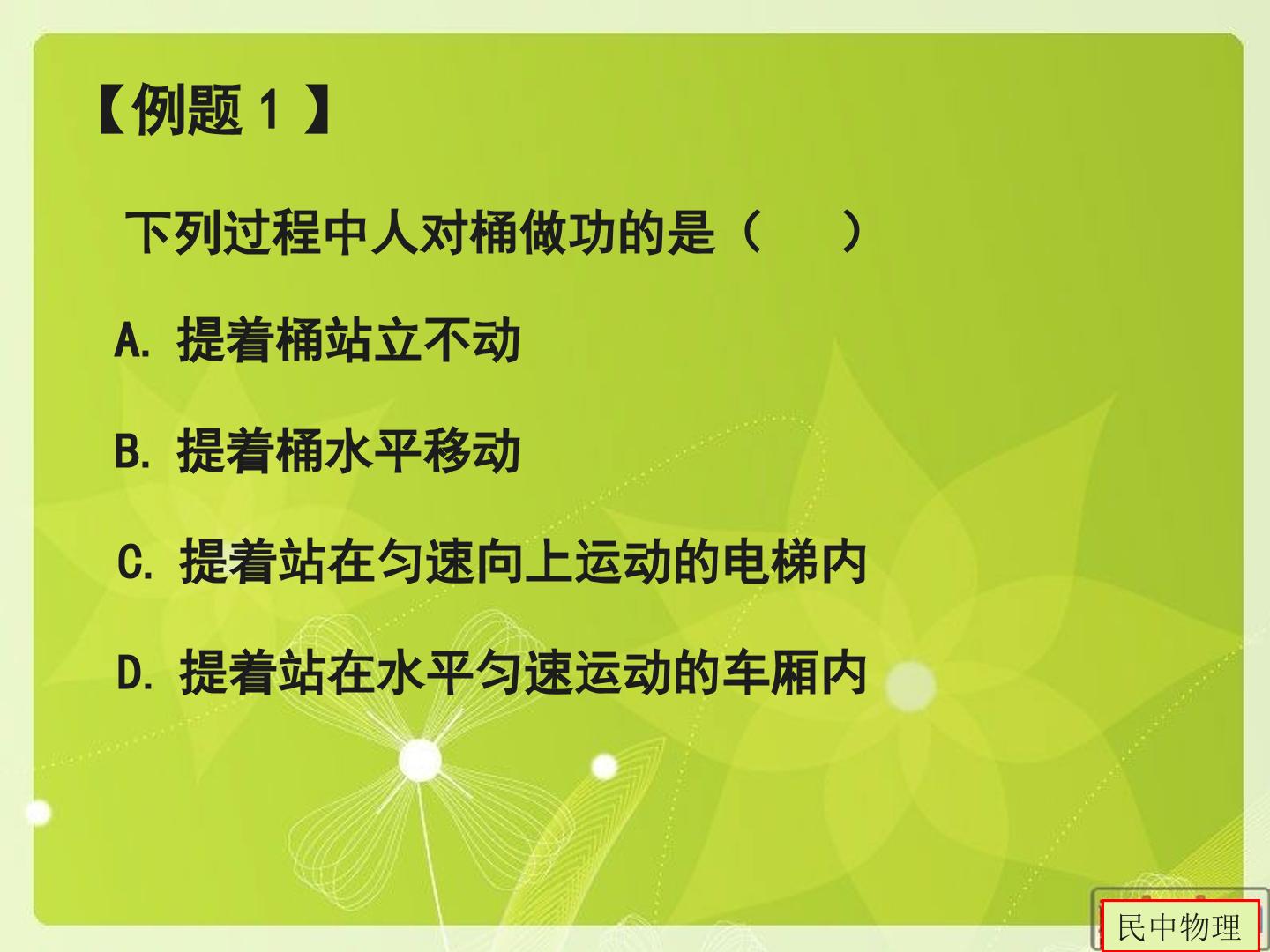 【例题 1 】

下列过程中人对桶做功的是（　　）

A. 提着桶站立不动

B. 提着桶水平移动

C. 提着站在匀速向上运动的电梯内

D. 提着站在水平匀速运动的车厢内

民中物理